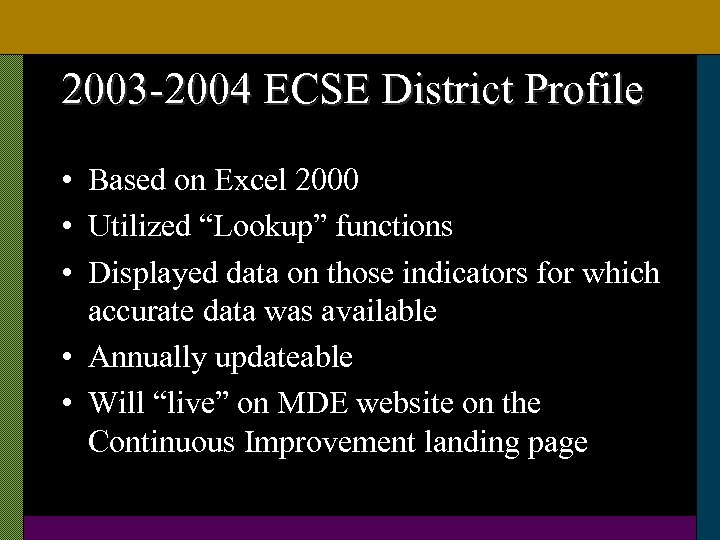 2003-2004 ECSE District Profile

• Based on Excel 2000
• Utilized “Lookup” functions
• Displayed data on those indicators for which accurate data was available
• Annually updateable
• Will “live” on MDE website on the Continuous Improvement landing page